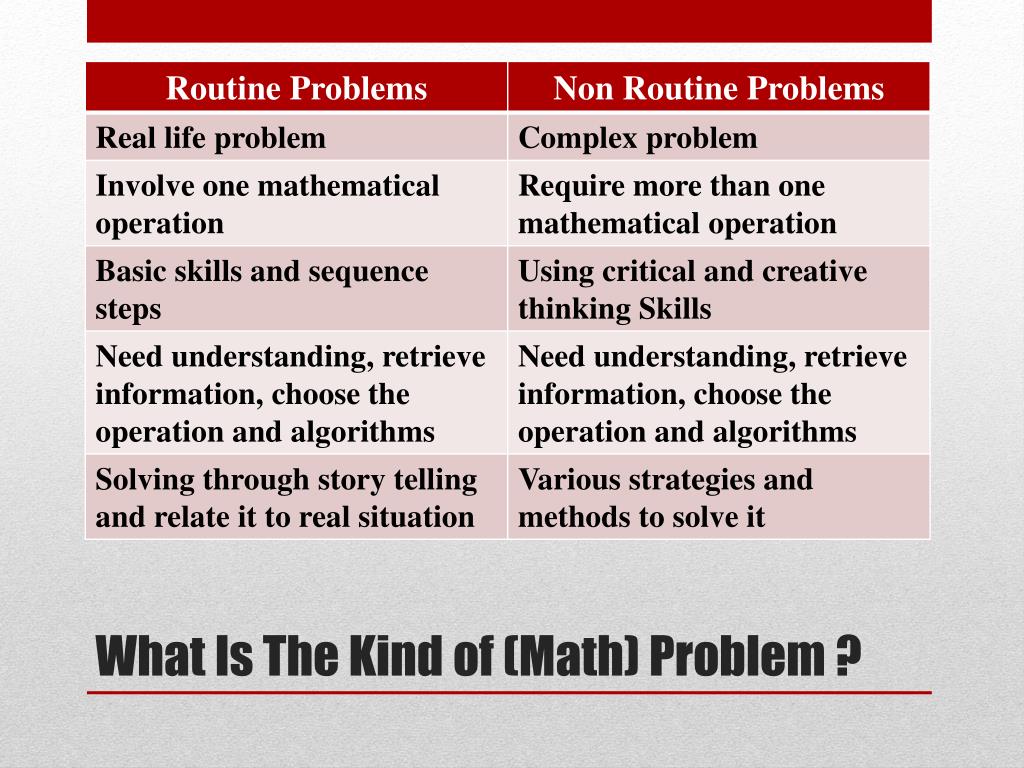 | Routine Problems | Non Routine Problems |
|---|---|
| Real life problem | Complex problem |
| Involve one mathematical operation | Require more than one mathematical operation |
| Basic skills and sequence steps | Using critical and creative thinking Skills |
| Need understanding, retrieve information, choose the operation and algorithms | Need understanding, retrieve information, choose the operation and algorithms |
| Solving through story telling and relate it to real situation | Various strategies and methods to solve it |

What Is The Kind of (Math) Problem ?